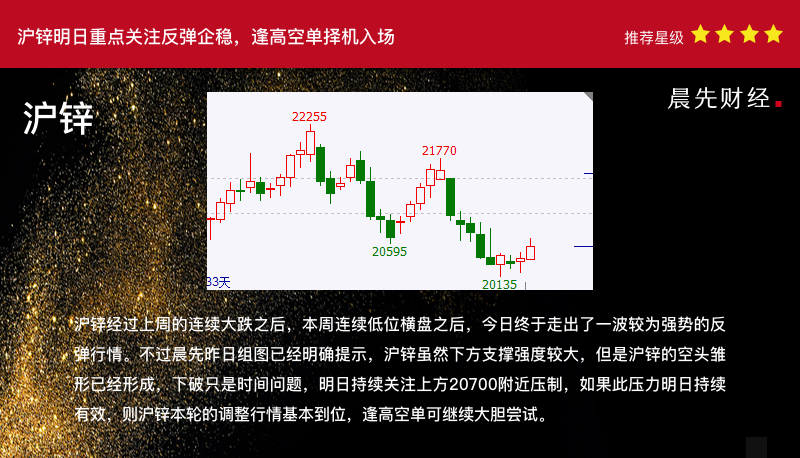 沪锌明日重点关注反弹企稳，逢高空单择机入场

推荐星级

沪锌

晨先财经.

22255

21770

20595

20135

33天

沪锌经过上周的连续大跌之后，本周连续低位横盘之后，今日终于走出了一波较为强势的反弹行情。不过晨先昨日组图已经明确提示，沪锌虽然下方支撑强度较大，但是沪锌的空头雏形已经形成，下破只是时间问题，明日持续关注上方20700附近压制，如果此压力明日持续有效，则沪锌本轮的调整行情基本到位，逢高空单可继续大胆尝试。